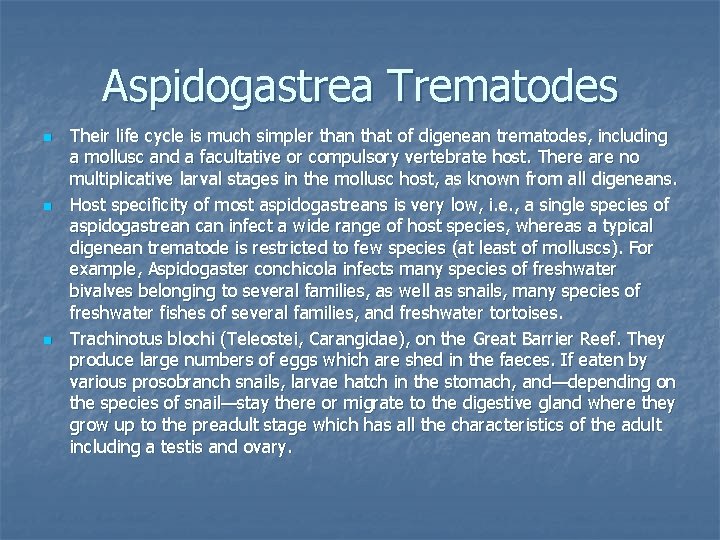 Aspidogastrea Trematodes

- Their life cycle is much simpler than that of digenean trematodes, including a mollusc and a facultative or compulsory vertebrate host. There are no multiplicative larval stages in the mollusc host, as known from all digeneans.
- Host specificity of most aspidogastreans is very low, i.e., a single species of aspidogastrean can infect a wide range of host species, whereas a typical digenean trematode is restricted to few species (at least of molluscs). For example, Aspidogaster conchicola infects many species of freshwater bivalves belonging to several families, as well as snails, many species of freshwater fishes of several families, and freshwater tortoises.
- Trachinotus blochi (Teleostei, Carangidae), on the Great Barrier Reef. They produce large numbers of eggs which are shed in the faeces. If eaten by various prosobranch snails, larvae hatch in the stomach, and—depending on the species of snail—stay there or migrate to the digestive gland where they grow up to the preadult stage which has all the characteristics of the adult including a testis and ovary.